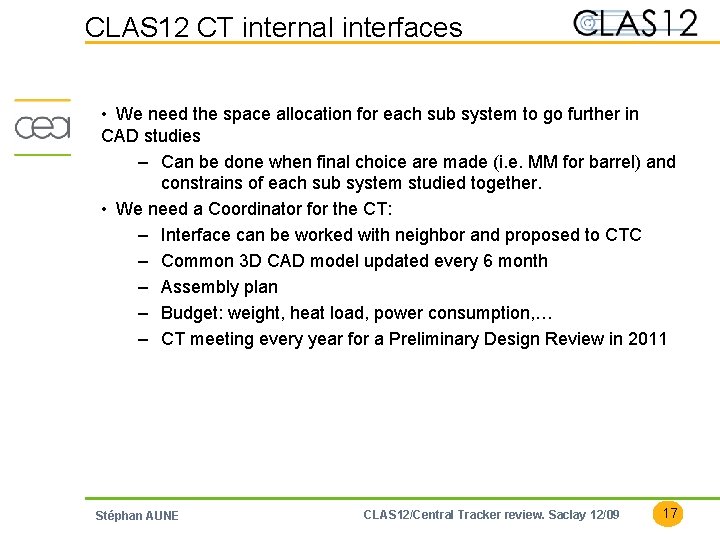 CLAS12 CT internal interfaces

CLAS12

cea

• We need the space allocation for each sub system to go further in CAD studies
– Can be done when final choice are made (i.e. MM for barrel) and constrains of each sub system studied together.
• We need a Coordinator for the CT:
– Interface can be worked with neighbor and proposed to CTC
– Common 3D CAD model updated every 6 month
– Assembly plan
– Budget: weight, heat load, power consumption,…
– CT meeting every year for a Preliminary Design Review in 2011

Stéphan AUNE

CLAS12/Central Tracker review. Saclay 12/09

17